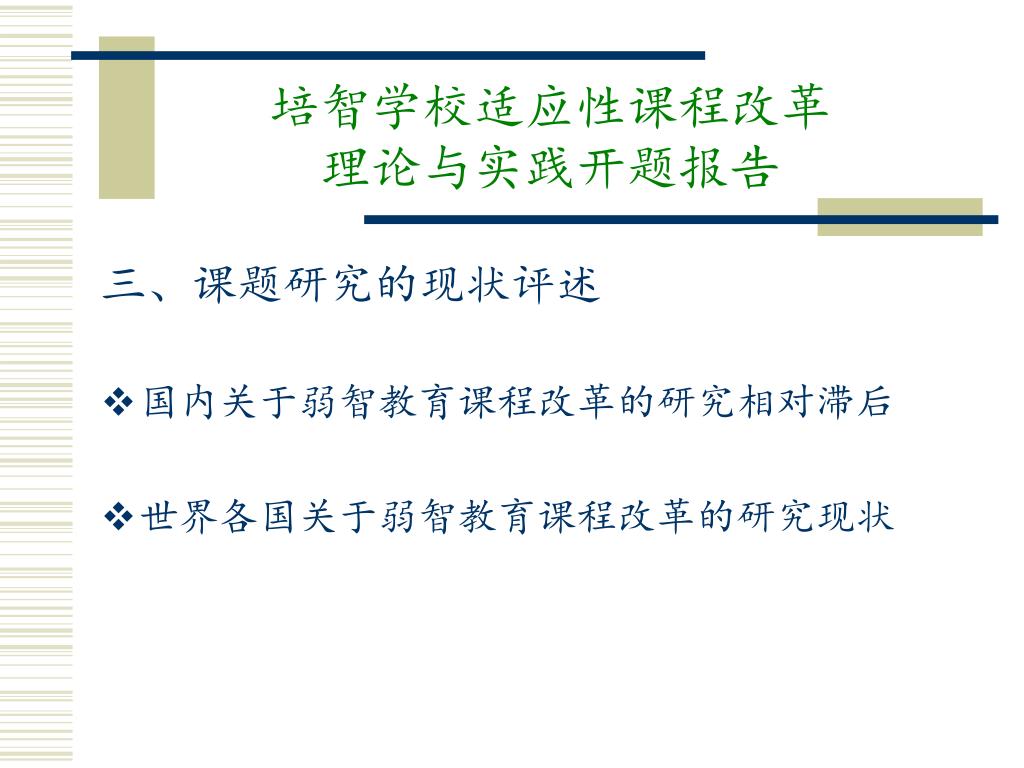 培智学校适应性课程改革
理论与实践开题报告

三、课题研究的现状评述

❖国内关于弱智教育课程改革的研究相对滞后

❖世界各国关于弱智教育课程改革的研究现状